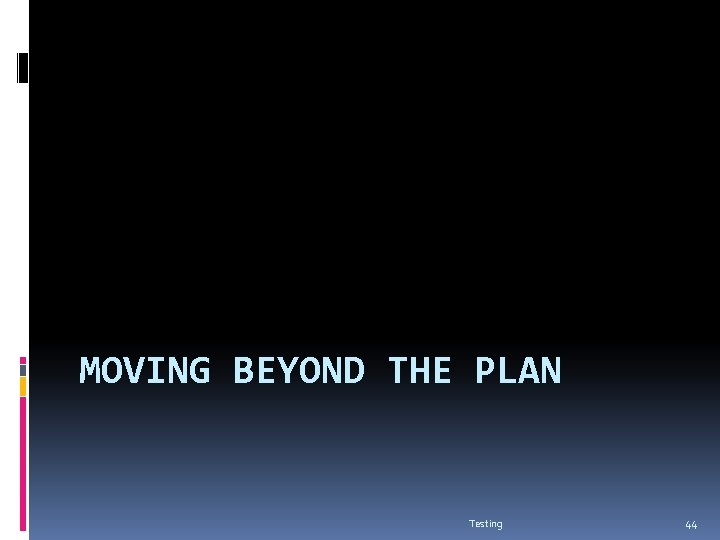 MOVING BEYOND THE PLAN

Testing

44